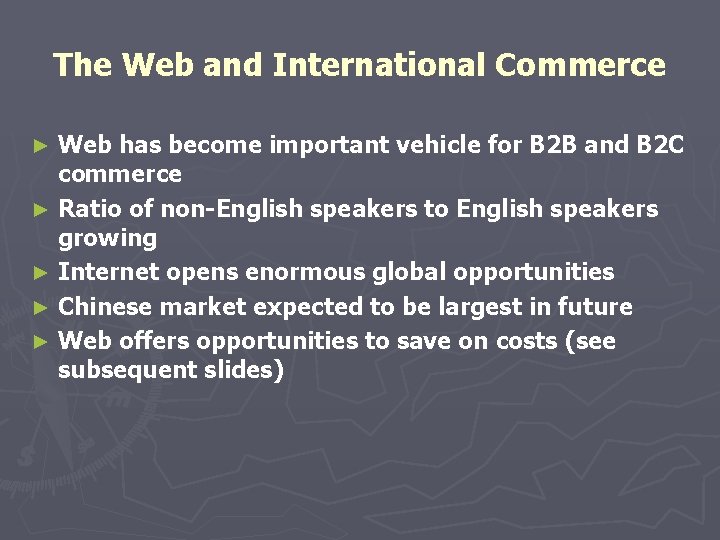 The Web and International Commerce

► Web has become important vehicle for B2B and B2C commerce
► Ratio of non-English speakers to English speakers growing
► Internet opens enormous global opportunities
► Chinese market expected to be largest in future
► Web offers opportunities to save on costs (see subsequent slides)